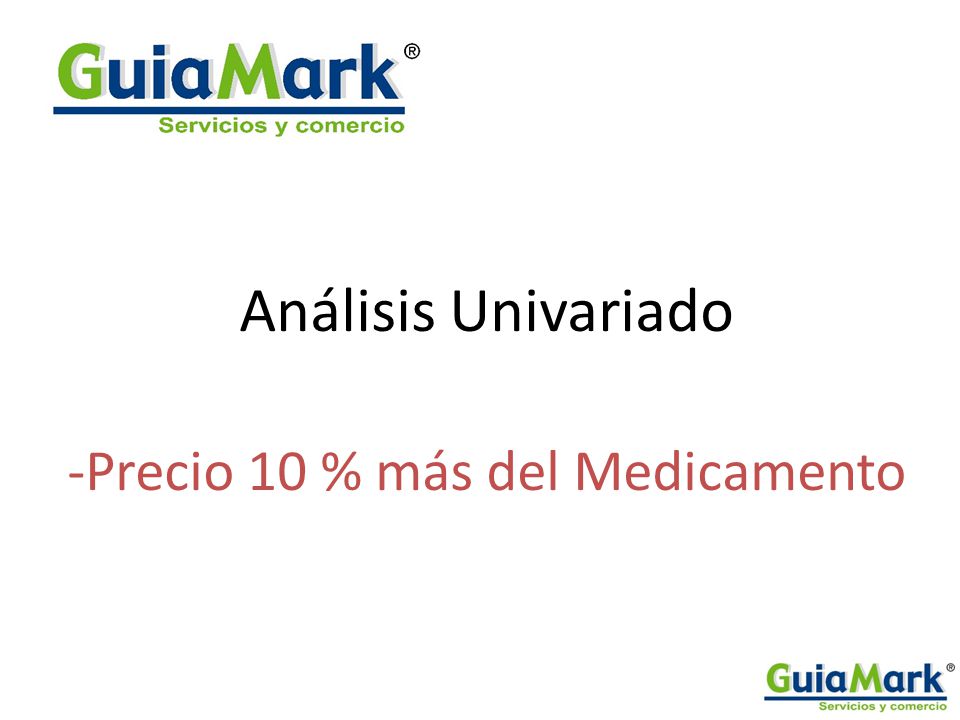 GuiaMark®
Servicios y comercio

Análisis Univariado

-Precio 10 % más del Medicamento

GuiaMark®
Servicios y comercio